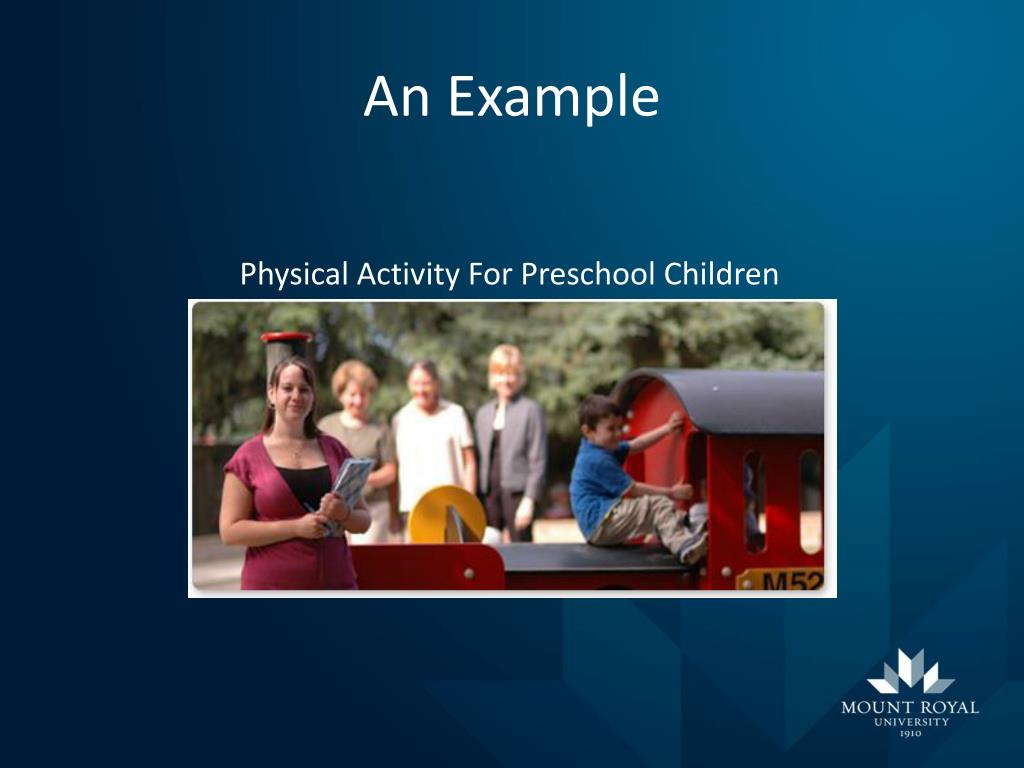 An Example

Physical Activity For Preschool Children

M52

MOUNT ROYAL
UNIVERSITY
1910